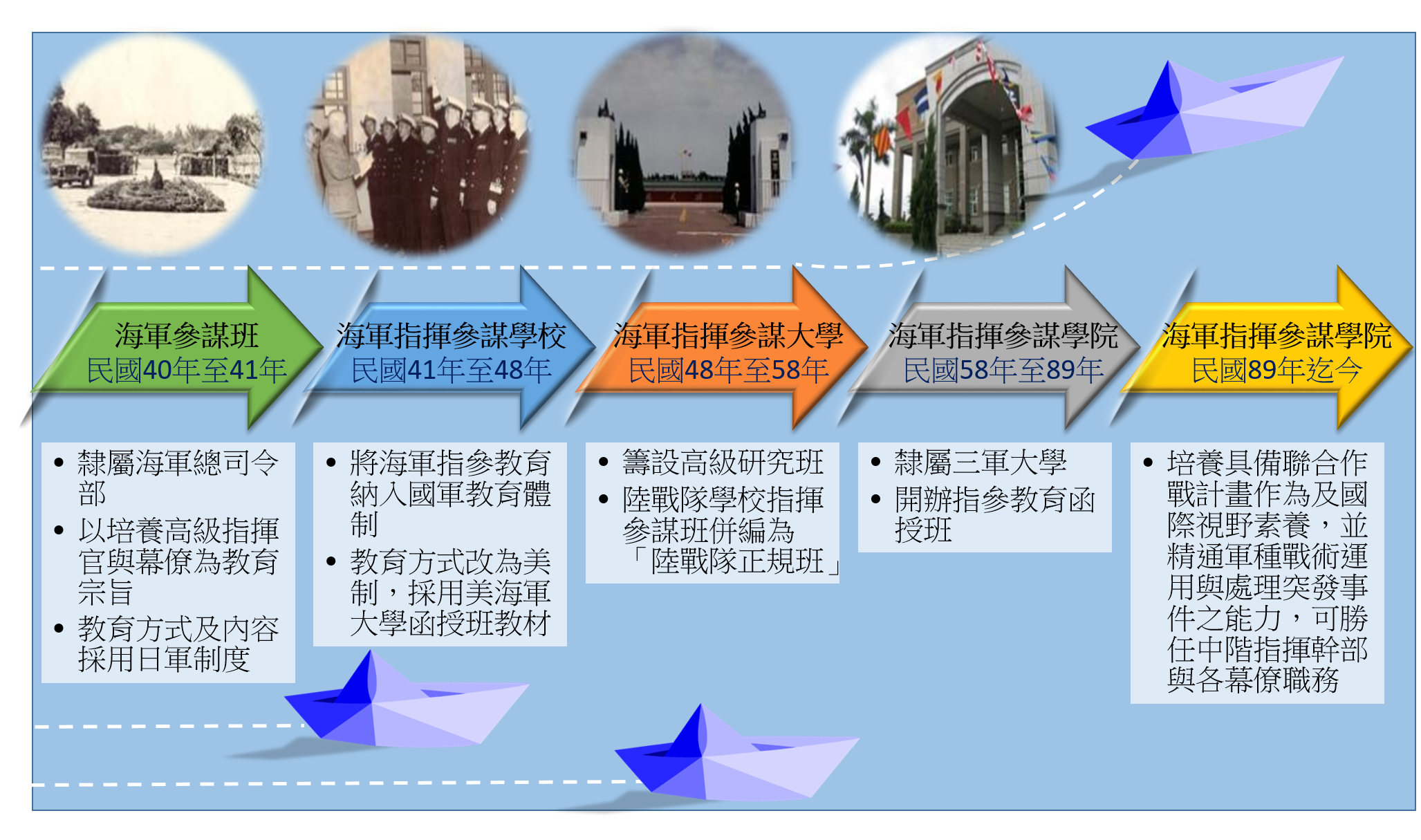 海軍參謀班
民國40年至41年

海軍指揮參謀學校
民國41年至48年

海軍指揮參謀大學
民國48年至58年

海軍指揮參謀學院
民國58年至89年

海軍指揮參謀學院
民國89年迄今

• 隸屬海軍總司令部
• 以培養高級指揮官與幕僚為教育宗旨
• 教育方式及內容採用日軍制度

• 將海軍指參教育納入國軍教育體制
• 教育方式改為美制，採用美海軍大學函授班教材

• 籌設高級研究班
• 陸戰隊學校指揮參謀班併編為「陸戰隊正規班」

• 隸屬三軍大學
• 開辦指參教育函授班

• 培養具備聯合作戰計畫作為及國際視野素養，並精通軍種戰術運用與處理突發事件之能力，可勝任中階指揮幹部與各幕僚職務